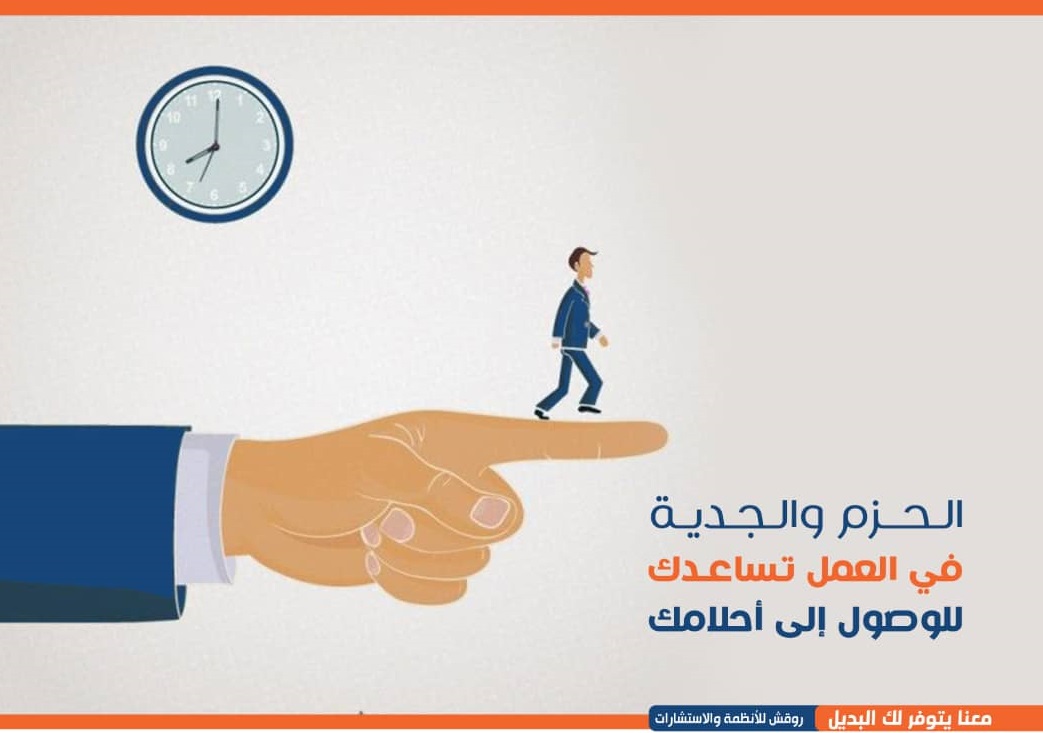 12
1
2
3
4
5
6
7
8
9
10
11

الحزم والجدية
في العمل تساعدك
للوصول إلى أحلامك

معنا يتوفر لك البديل
روقش للأنظمة والاستشارات